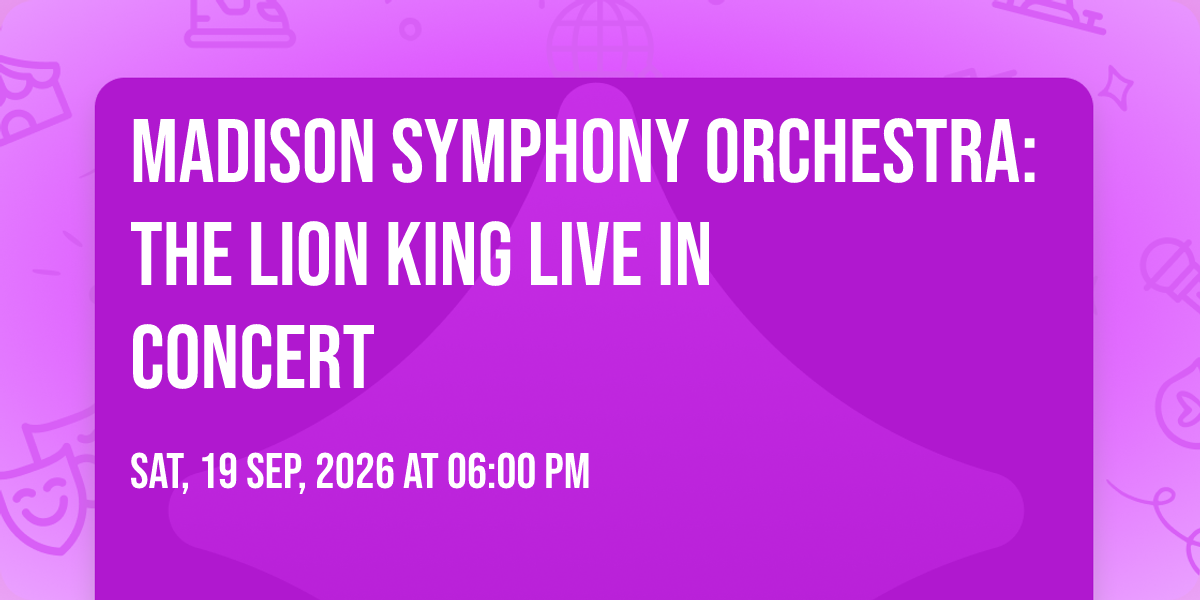 MADISON SYMPHONY ORCHESTRA: THE LION KING LIVE IN CONCERT

SAT, 19 SEP, 2026 AT 06:00 PM